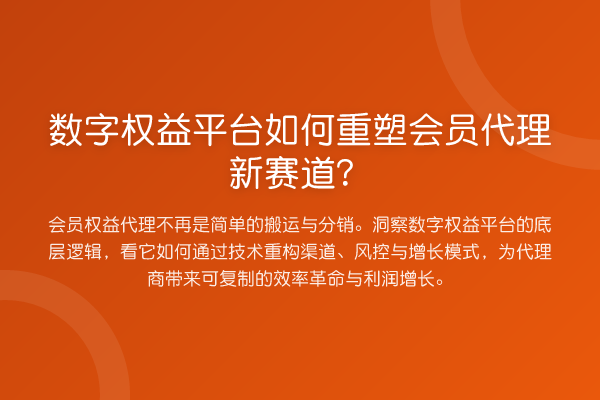 数字权益平台如何重塑会员代理新赛道?

会员权益代理不再是简单的搬运与分销。洞察数字权益平台的底层逻辑，看它如何通过技术重构渠道、风控与增长模式，为代理商带来可复制的效率革命与利润增长。